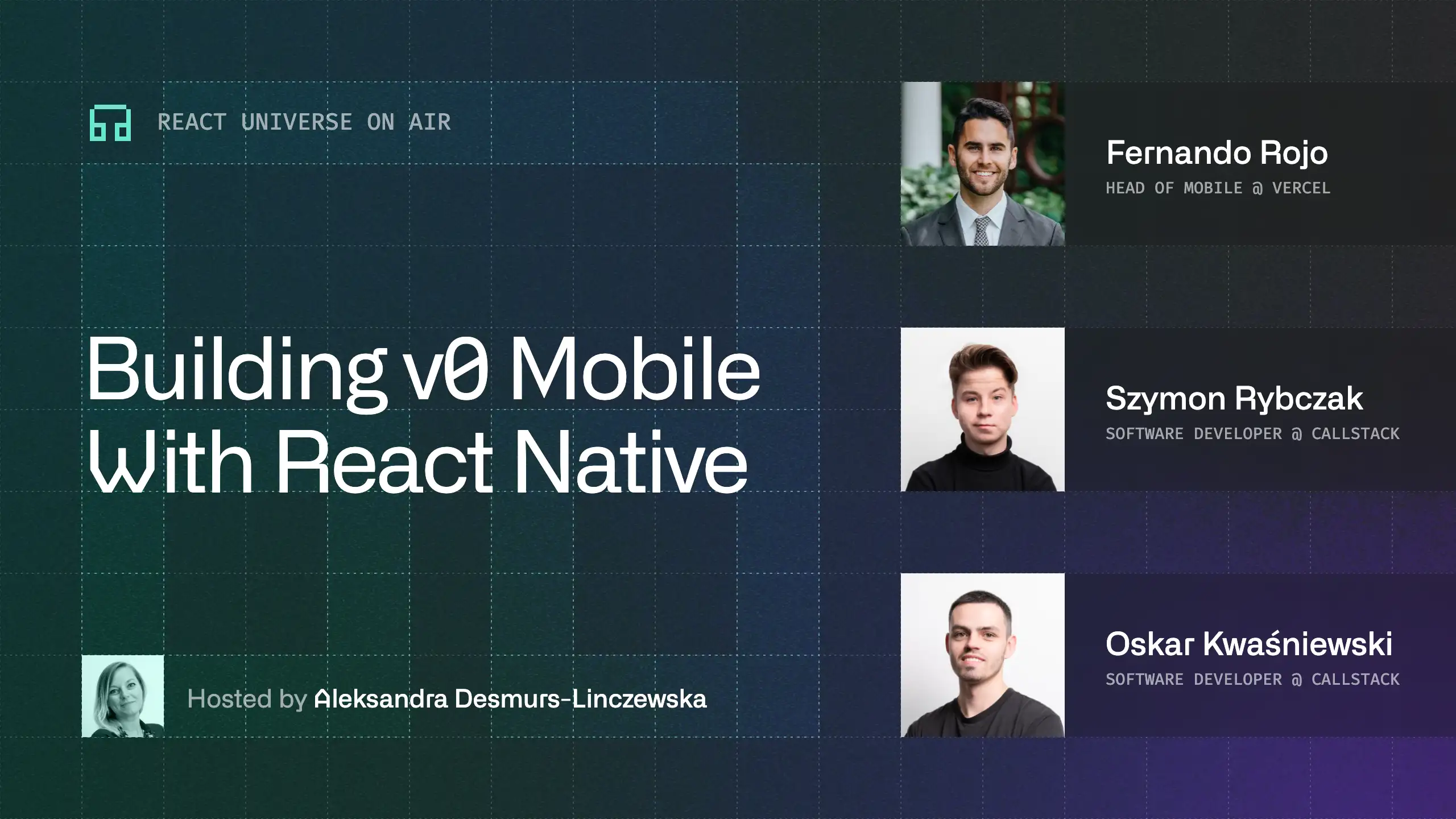 REACT UNIVERSE ON AIR

Building v0 Mobile With React Native

Hosted by Aleksandra Desmurs-Linczewska

Fernando Rojo
HEAD OF MOBILE @ VERCEL

Szymon Rybczak
SOFTWARE DEVELOPER @ CALLSTACK

Oskar Kwaśniewski
SOFTWARE DEVELOPER @ CALLSTACK